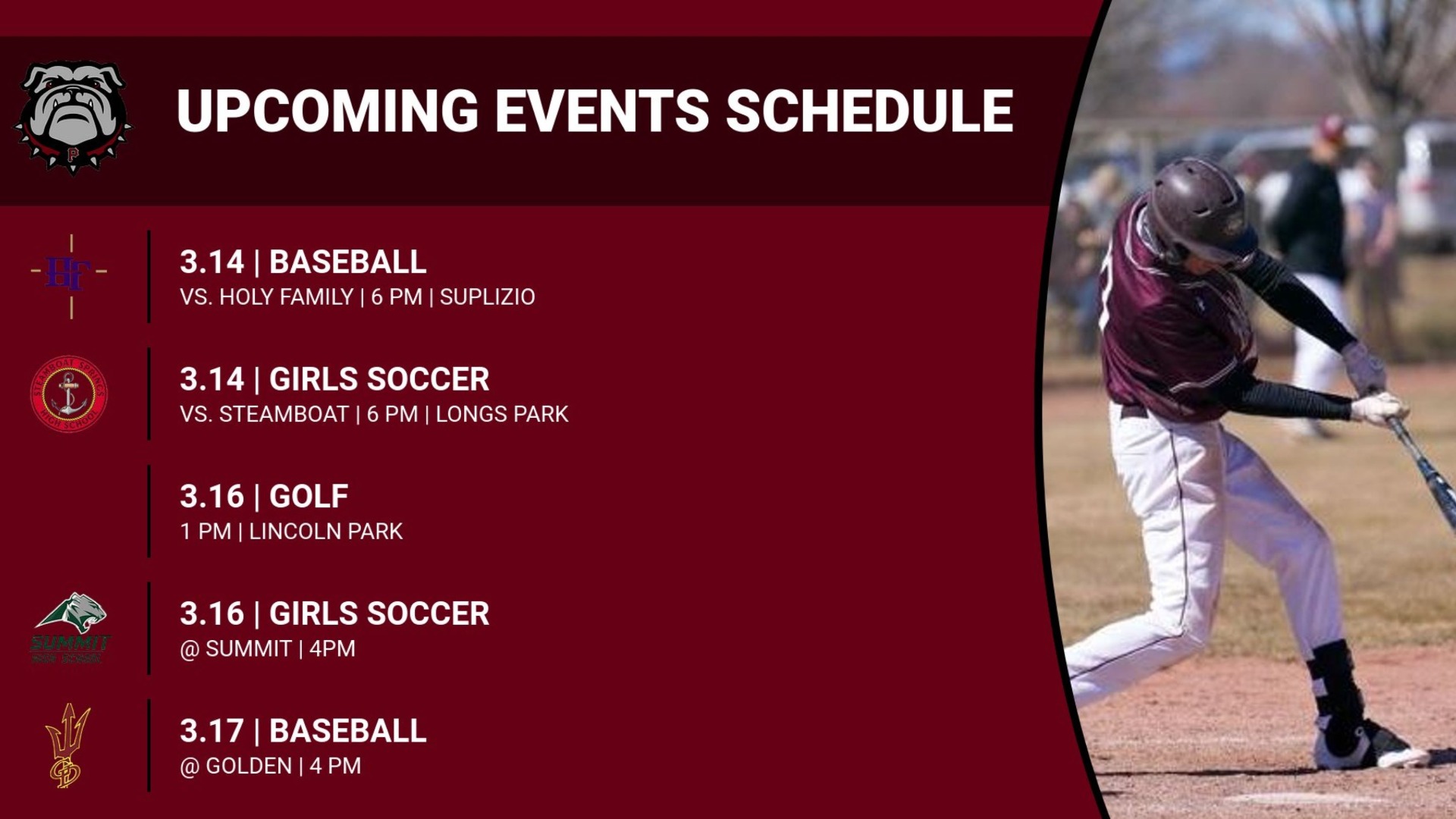 UPCOMING EVENTS SCHEDULE

HF

3.14 | BASEBALL
VS. HOLY FAMILY | 6 PM | SUPLIZIO

STEAMBOAT SPRINGS HIGH SCHOOL

3.14 | GIRLS SOCCER
VS. STEAMBOAT | 6 PM | LONGS PARK

3.16 | GOLF
1 PM | LINCOLN PARK

SUMMIT HIGH SCHOOL

3.16 | GIRLS SOCCER
@ SUMMIT | 4PM

3.17 | BASEBALL
@ GOLDEN | 4 PM